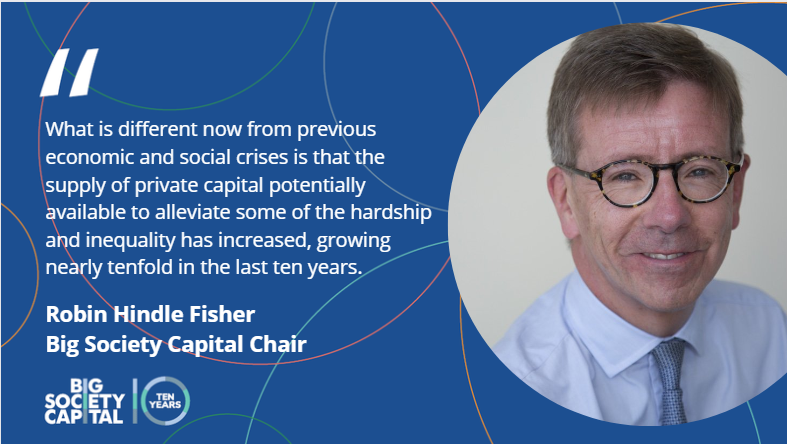 "

What is different now from previous economic and social crises is that the supply of private capital potentially available to alleviate some of the hardship and inequality has increased, growing nearly tenfold in the last ten years.

Robin Hindle Fisher
Big Society Capital Chair

BIG SOCIETY CAPITAL

TEN YEARS